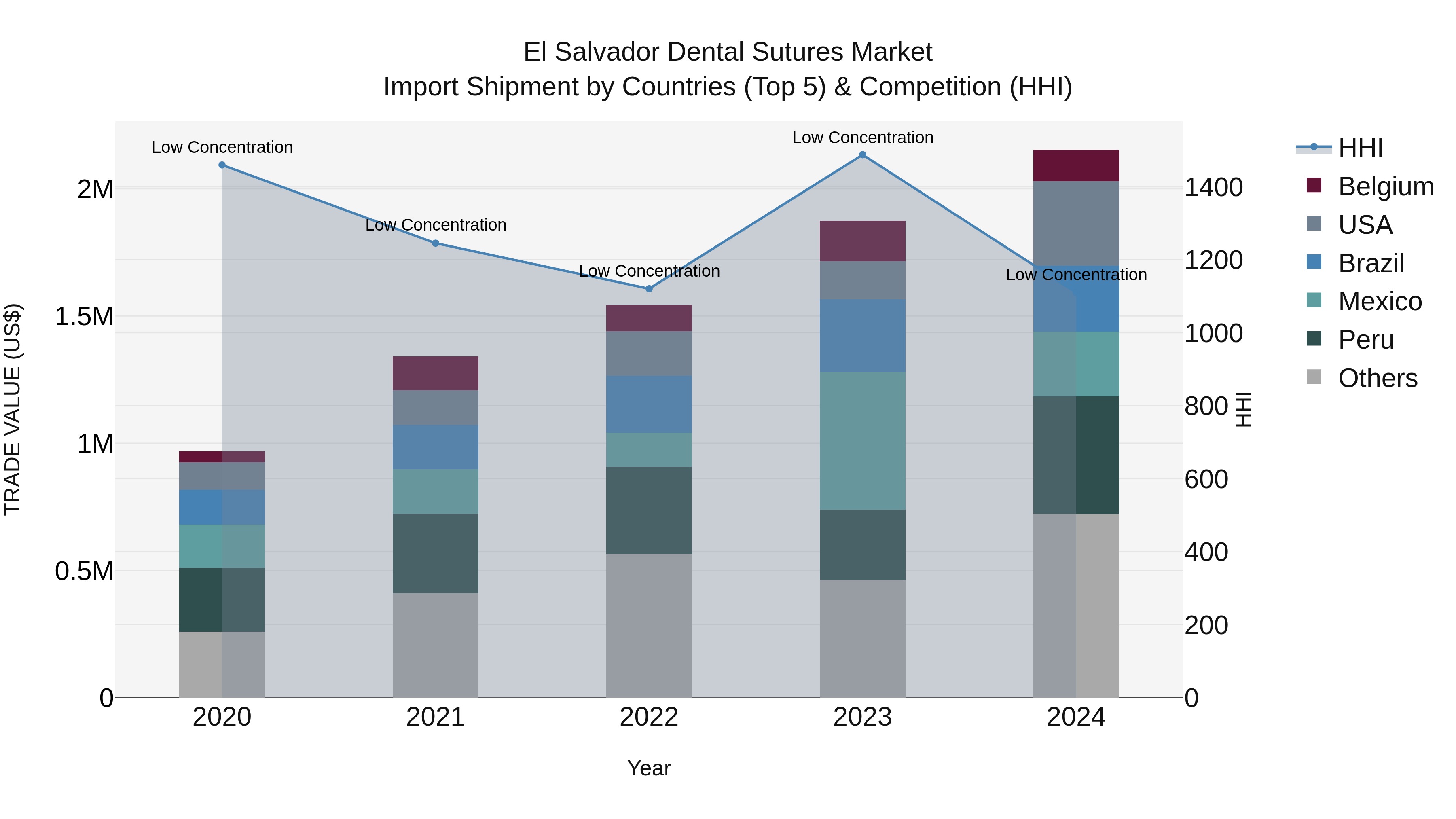 El Salvador Dental Sutures Market
Import Shipment by Countries (Top 5) & Competition (HHI)

TRADE VALUE (US$)

2M
1.5M
1M
0.5M
0

Low Concentration
Low Concentration
Low Concentration
Low Concentration
Low Concentration

2020
2021
2022
2023
2024

Year

1400
1200
1000
800
600
400
200
0

HHI

HHI
Belgium
USA
Brazil
Mexico
Peru
Others